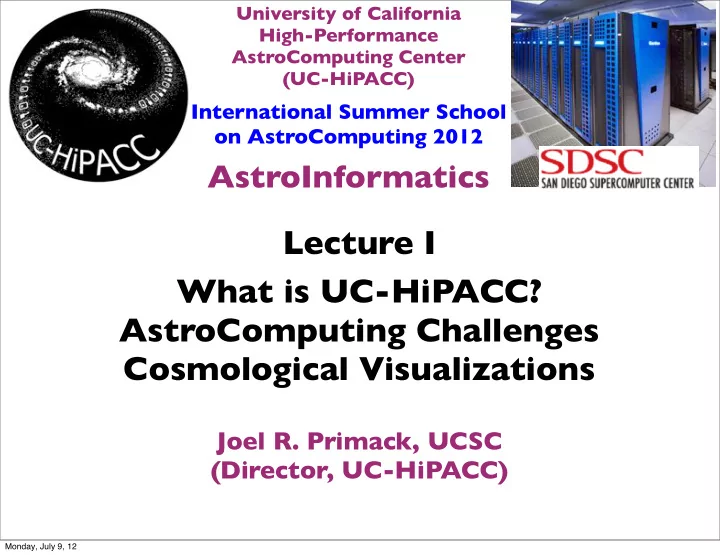 UC-HiPACC

University of California High-Performance AstroComputing Center (UC-HiPACC)

International Summer School on AstroComputing 2012

AstroInformatics

SDSC
SAN DIEGO SUPERCOMPUTER CENTER

Lecture I

What is UC-HiPACC?
AstroComputing Challenges
Cosmological Visualizations

Joel R. Primack, UCSC
(Director, UC-HiPACC)

Monday, July 9, 12